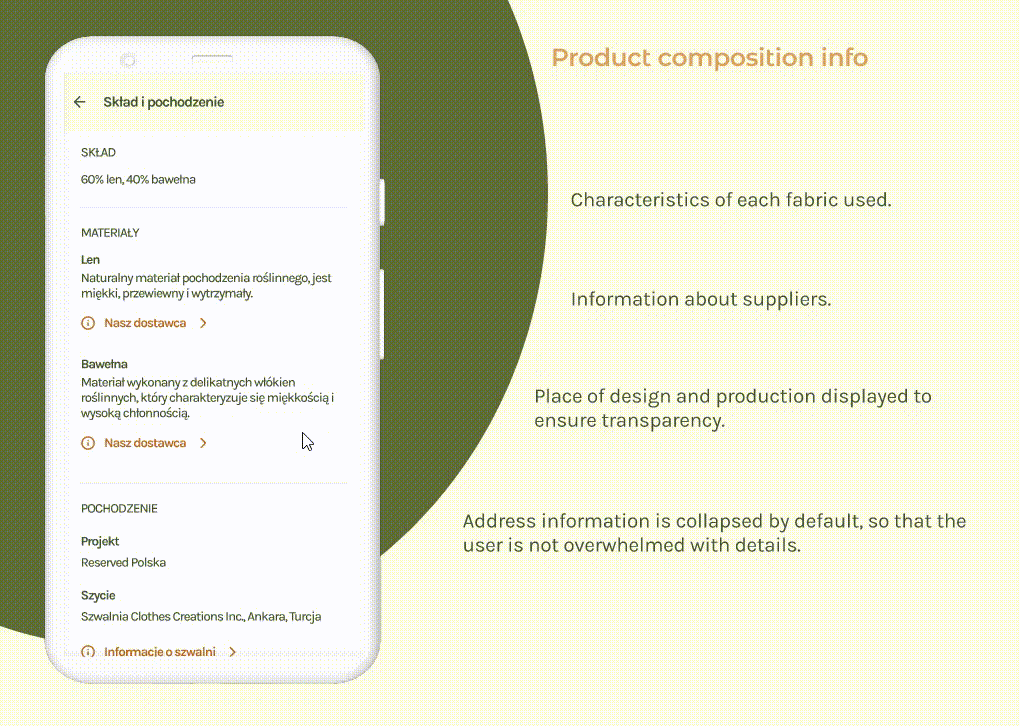 Skład i pochodzenie

SKŁAD

60% len, 40% bawełna

MATERIAŁY

Len

Naturalny materiał pochodzenia roślinnego, jest miękki, przewiewny i wytrzymały.

Nasz dostawca

Bawełna

Materiał wykonany z delikatnych włókien roślinnych, który charakteryzuje się miękkością i wysoką chłonnością.

Nasz dostawca

POCHODZENIE

Projekt

Reserved Polska

Szycie

Szwalnia Clothes Creations Inc., Ankara, Turcja

Informacje o szwalni

Product composition info

Characteristics of each fabric used.

Information about suppliers.

Place of design and production displayed to ensure transparency.

Address information is collapsed by default, so that the user is not overwhelmed with details.